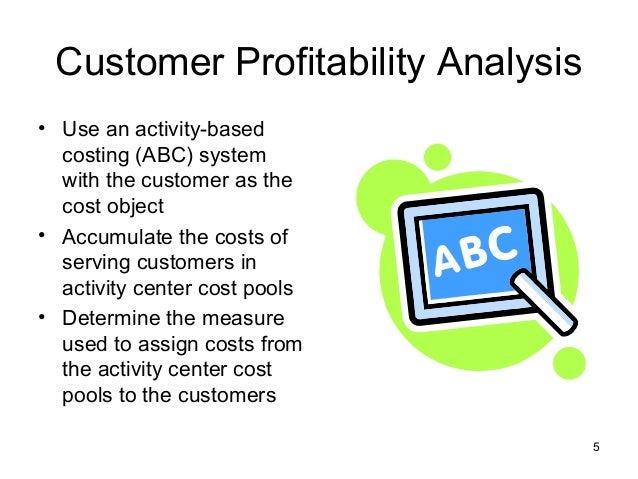 Customer Profitability Analysis

• Use an activity-based costing (ABC) system with the customer as the cost object
• Accumulate the costs of serving customers in activity center cost pools
• Determine the measure used to assign costs from the activity center cost pools to the customers

ABC

5